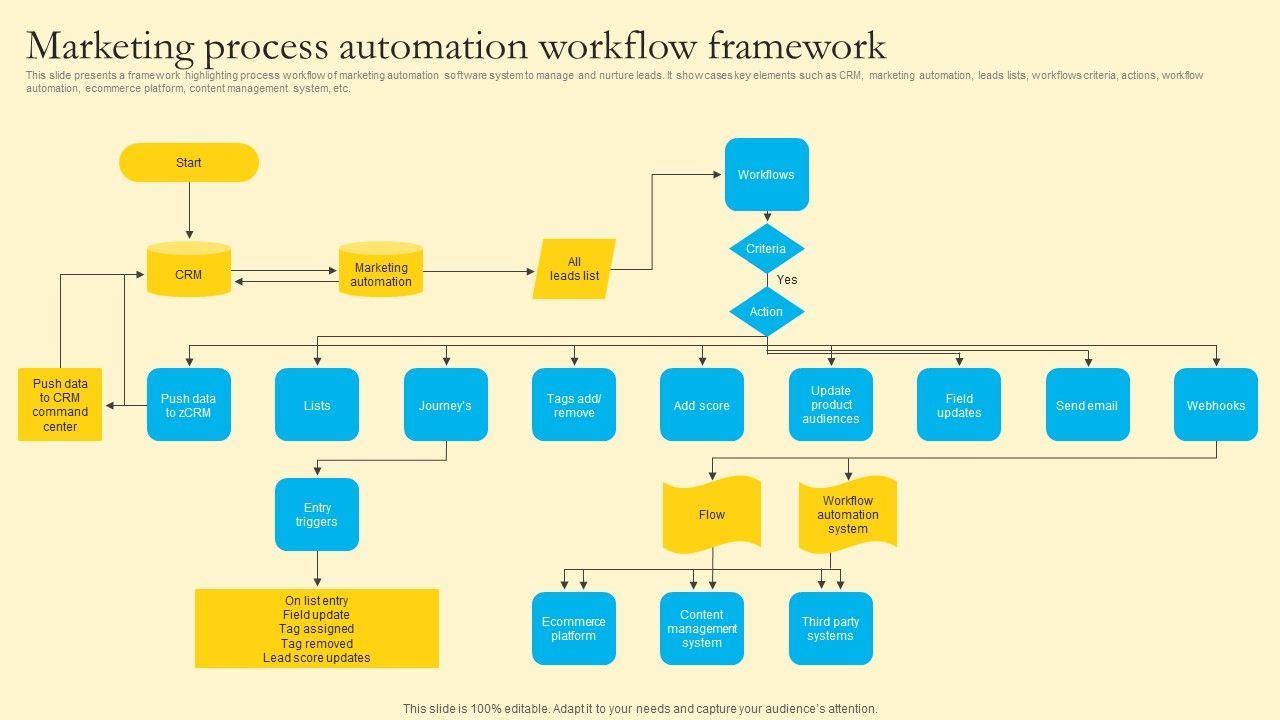 Marketing process automation workflow framework

This slide presents a framework highlighting process workflow of marketing automation software system to manage and nurture leads. It showcases key elements such as CRM, marketing automation, leads lists, workflows criteria, actions, workflow automation, ecommerce platform, content management system, etc.

Start

CRM

Marketing automation

All leads list

Workflows

Criteria

Yes

Action

Push data to CRM command center

Push data to zCRM

Lists

Journey's

Tags add/ remove

Add score

Update product audiences

Field updates

Send email

Webhooks

Entry triggers

On list entry
Field update
Tag assigned
Tag removed
Lead score updates

Flow

Workflow automation system

Ecommerce platform

Content management system

Third party systems

This slide is 100% editable. Adapt it to your needs and capture your audience's attention.